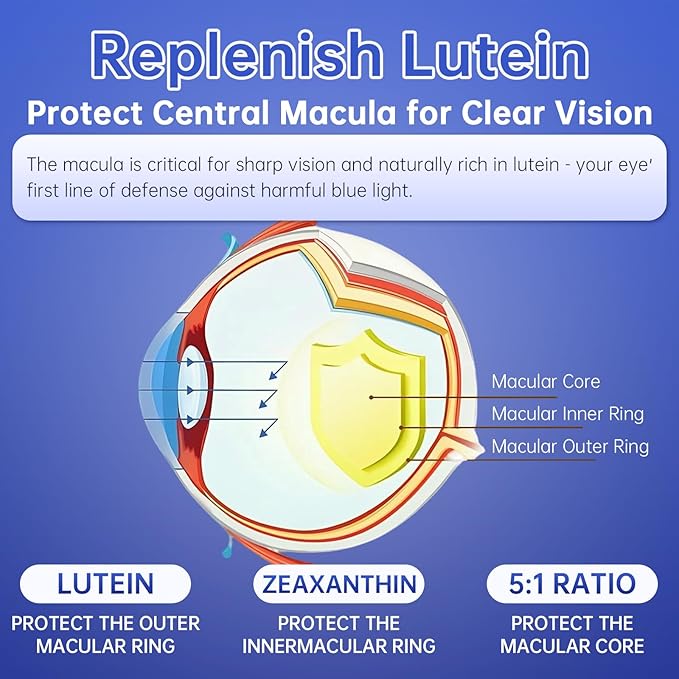 Replenish Lutein
Protect Central Macula for Clear Vision

The macula is critical for sharp vision and naturally rich in lutein - your eye' first line of defense against harmful blue light.

Macular Core
Macular Inner Ring
Macular Outer Ring

LUTEIN
PROTECT THE OUTER MACULAR RING

ZEAXANTHIN
PROTECT THE INNERMACULAR RING

5:1 RATIO
PROTECT THE MACULAR CORE